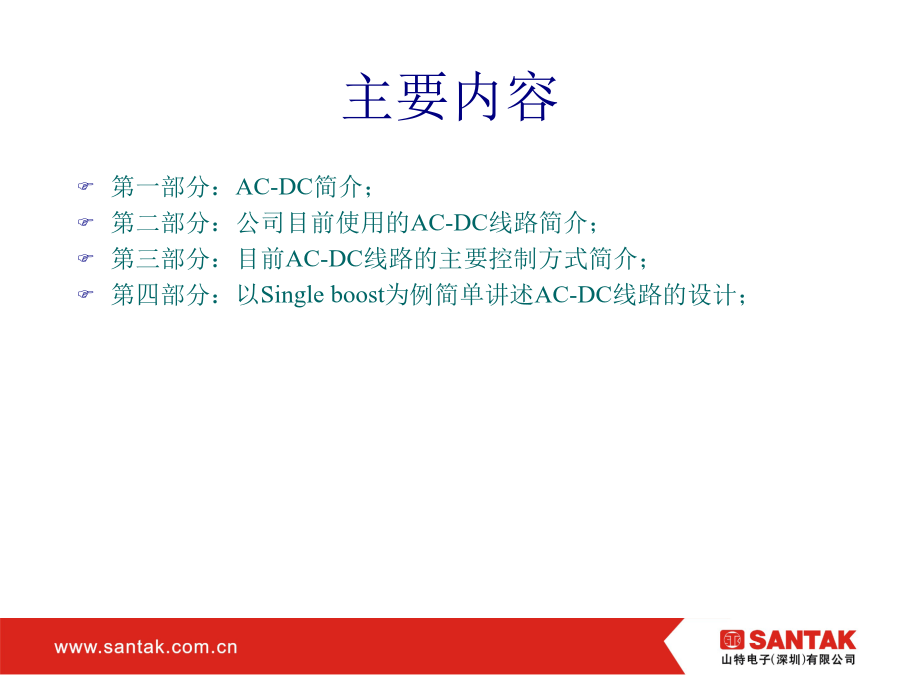 主要内容

第一部分：AC-DC简介；

第二部分：公司目前使用的AC-DC线路简介；

第三部分：目前AC-DC线路的主要控制方式简介；

第四部分：以Single boost为例简单讲述AC-DC线路的设计；

www.santak.com.cn

SANTAK
山特电子(深圳)有限公司